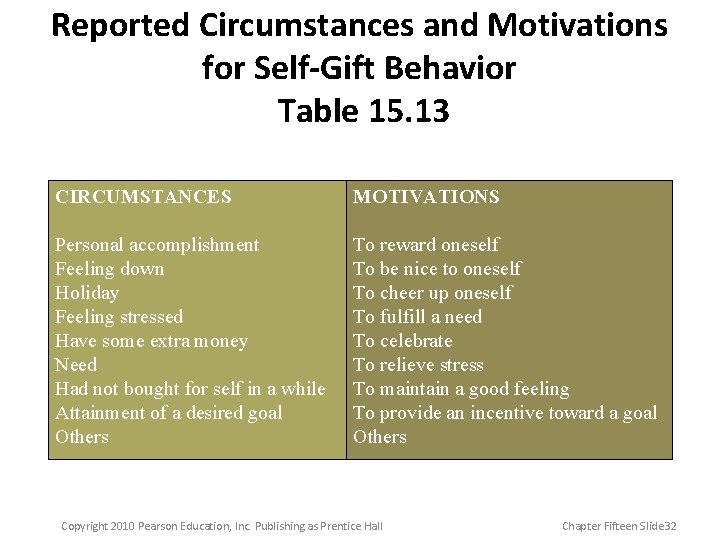 Reported Circumstances and Motivations for Self-Gift Behavior
Table 15.13

| CIRCUMSTANCES | MOTIVATIONS |
|---|---|
| Personal accomplishment | To reward oneself |
| Feeling down | To be nice to oneself |
| Holiday | To cheer up oneself |
| Feeling stressed | To fulfill a need |
| Have some extra money | To celebrate |
| Need | To relieve stress |
| Had not bought for self in a while | To maintain a good feeling |
| Attainment of a desired goal | To provide an incentive toward a goal |
| Others | Others |

Copyright 2010 Pearson Education, Inc. Publishing as Prentice Hall

Chapter Fifteen Slide32